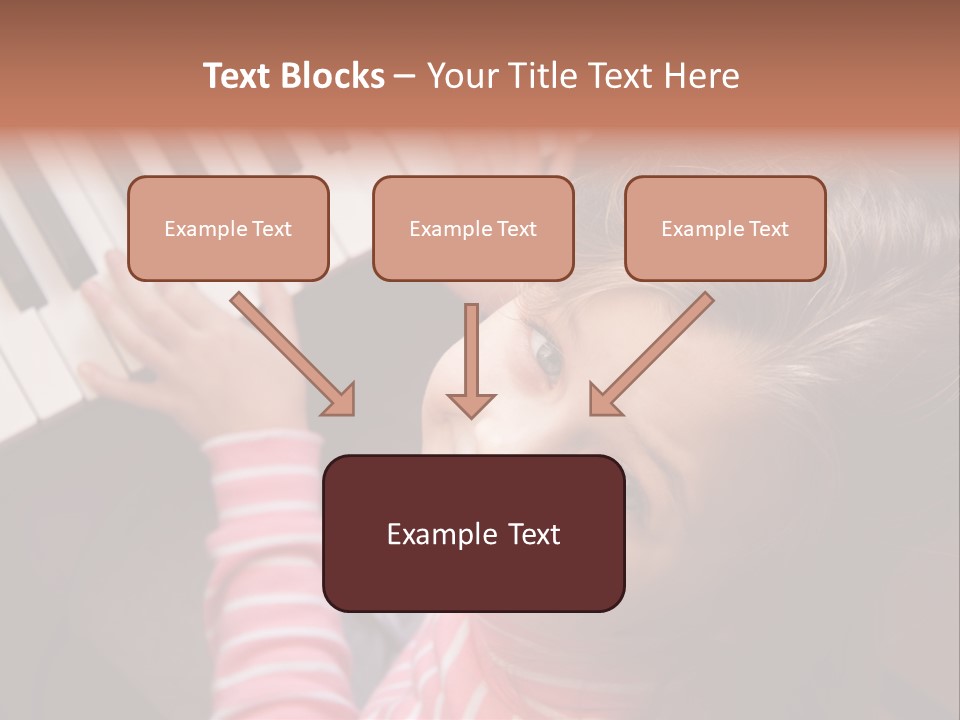 Text Blocks – Your Title Text Here

Example Text

Example Text

Example Text

Example Text